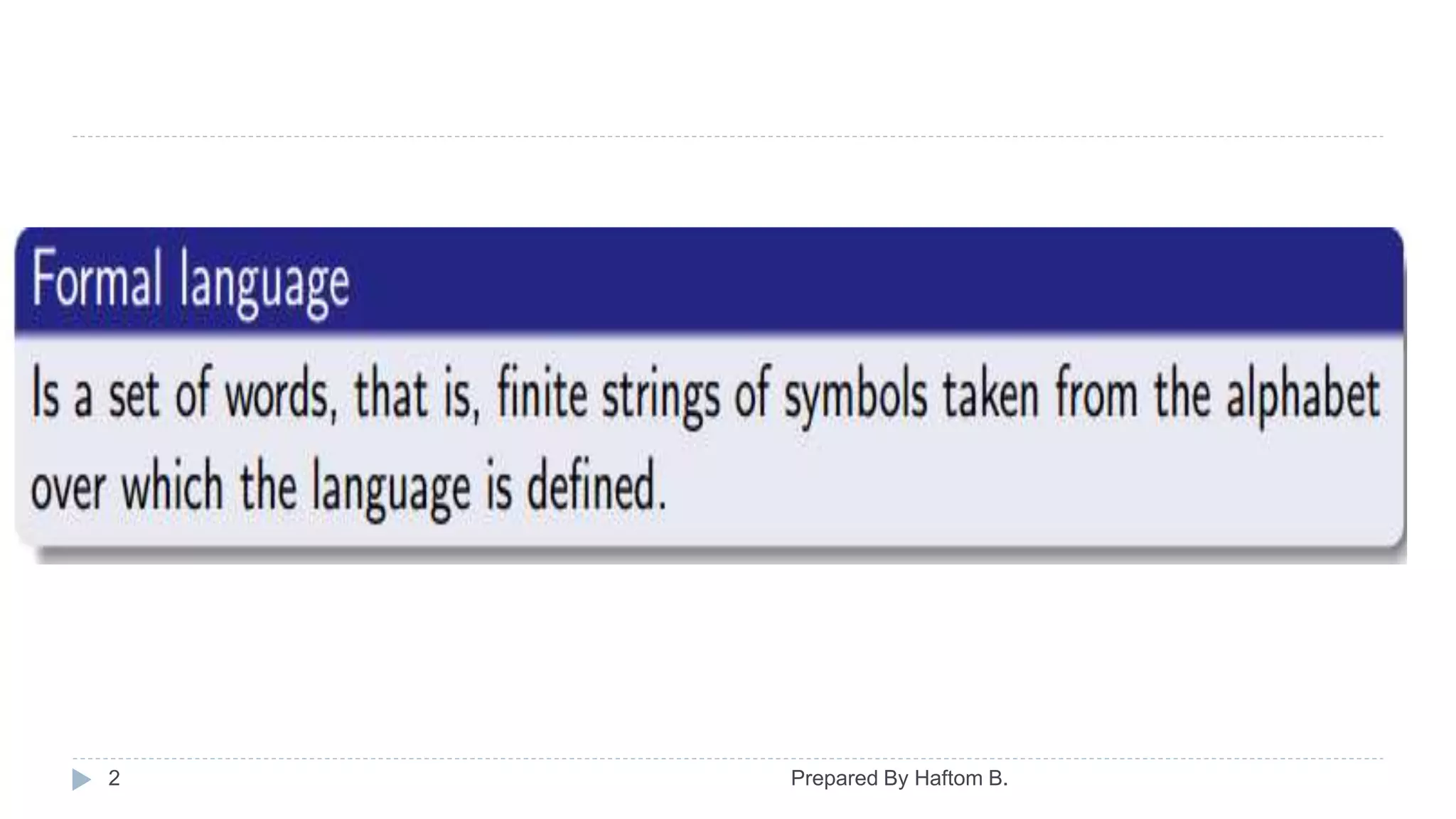 Formal language

Is a set of words, that is, finite strings of symbols taken from the alphabet over which the language is defined.

2

Prepared By Haftom B.